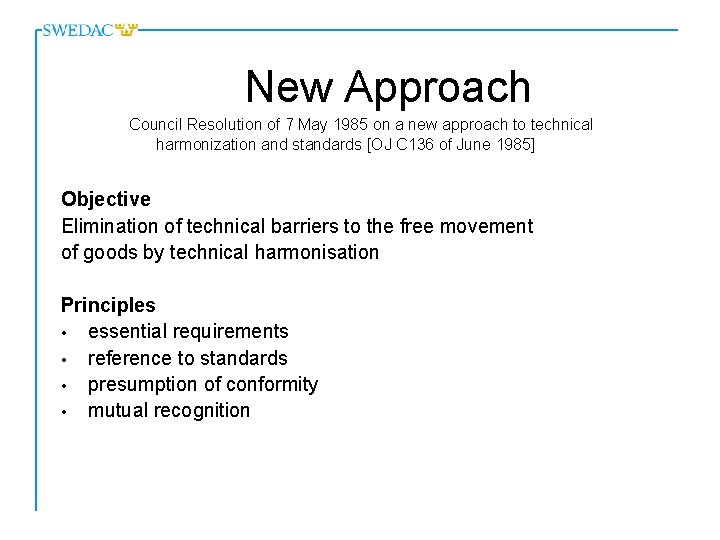 SWEDAC

New Approach

Council Resolution of 7 May 1985 on a new approach to technical harmonization and standards [OJ C136 of June 1985]

Objective
Elimination of technical barriers to the free movement of goods by technical harmonisation

Principles
• essential requirements
• reference to standards
• presumption of conformity
• mutual recognition